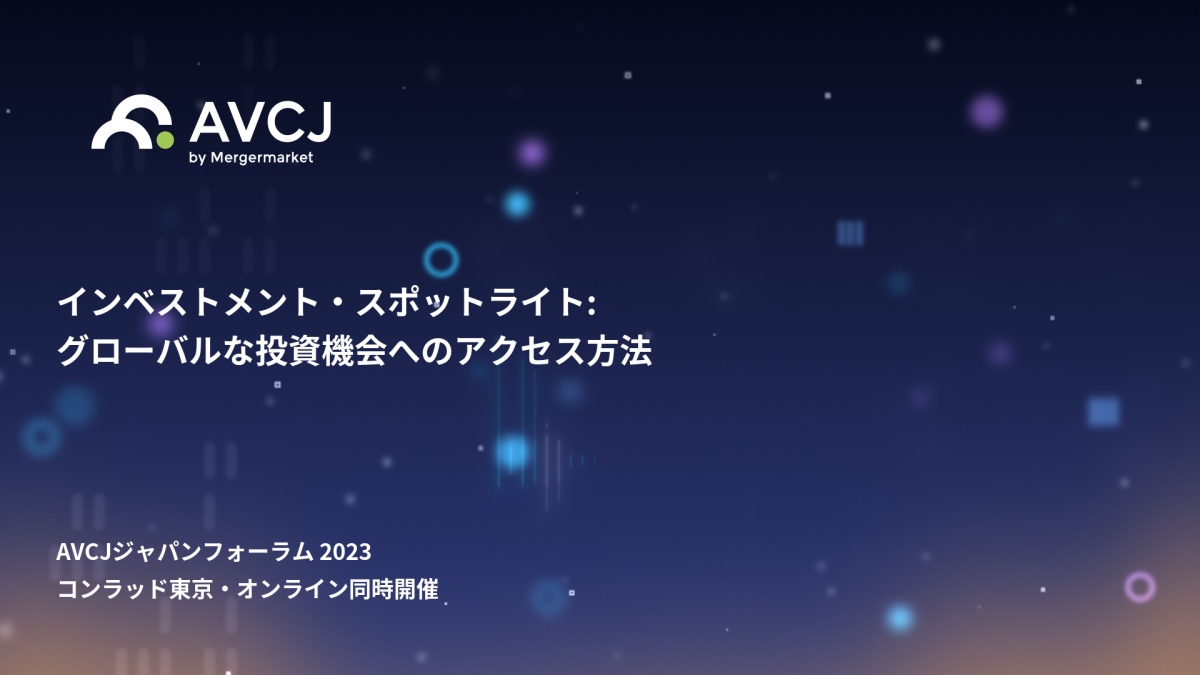 AVCJ
by Mergermarket

インベストメント・スポットライト:
グローバルな投資機会へのアクセス方法

AVCJジャパンフォーラム 2023
コンラッド東京・オンライン同時開催